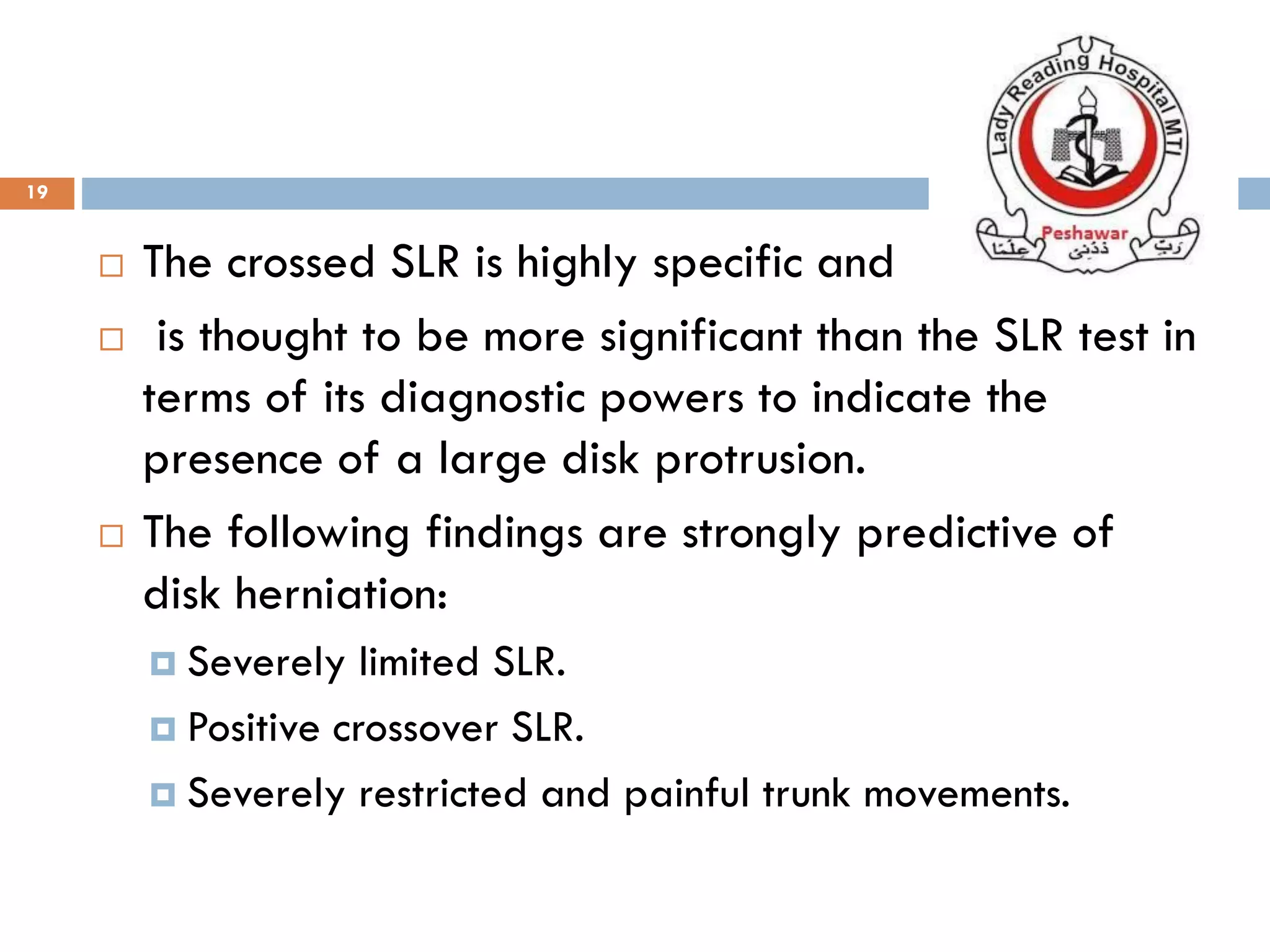 19

Lady Reading Hospital MTI
Peshawar
رَبِّ زِدْنِي عِلْمًا

The crossed SLR is highly specific and

is thought to be more significant than the SLR test in terms of its diagnostic powers to indicate the presence of a large disk protrusion.

The following findings are strongly predictive of disk herniation:

Severely limited SLR.

Positive crossover SLR.

Severely restricted and painful trunk movements.